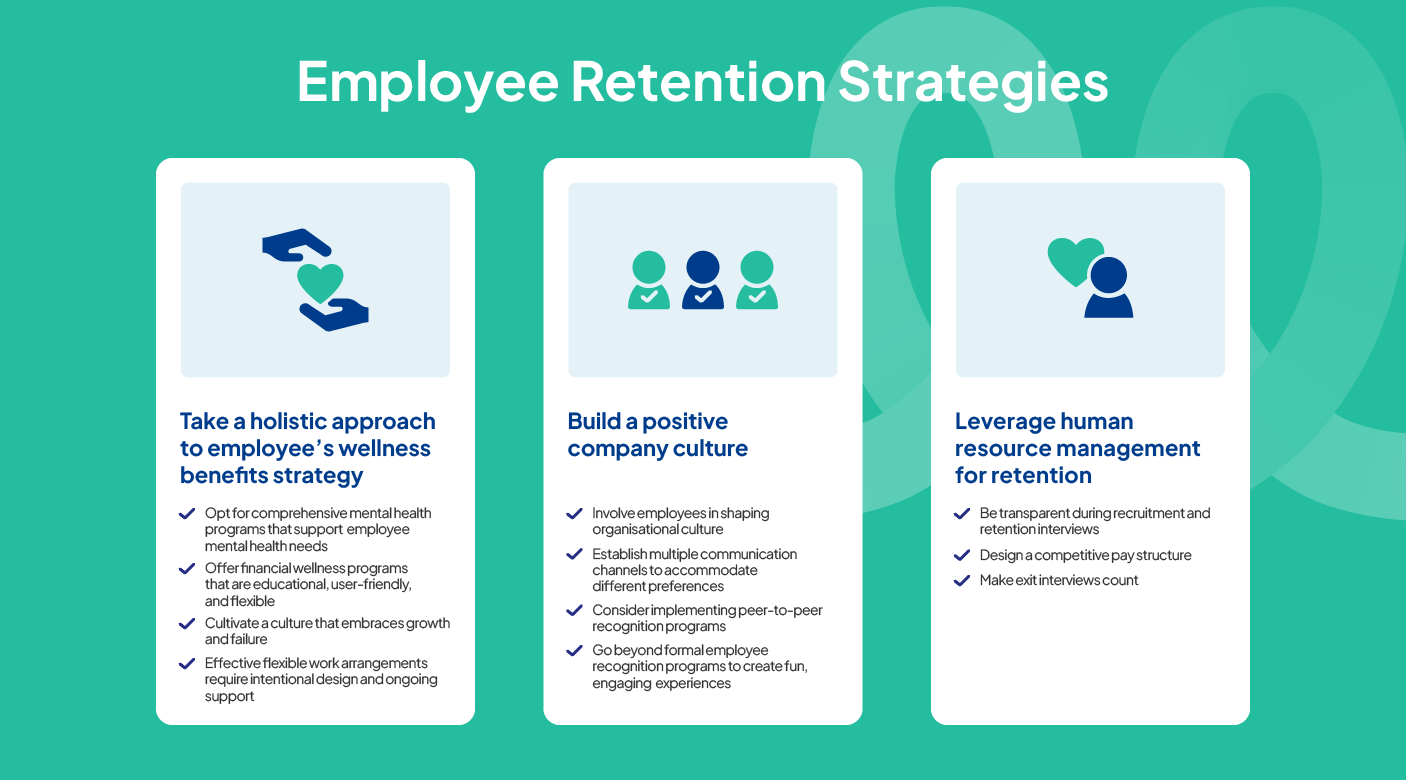 Employee Retention Strategies

Take a holistic approach to employee's wellness benefits strategy

Opt for comprehensive mental health programs that support employee mental health needs

Offer financial wellness programs that are educational, user-friendly, and flexible

Cultivate a culture that embraces growth and failure

Effective flexible work arrangements require intentional design and ongoing support

Build a positive company culture

Involve employees in shaping organisational culture

Establish multiple communication channels to accommodate different preferences

Consider implementing peer-to-peer recognition programs

Go beyond formal employee recognition programs to create fun, engaging experiences

Leverage human resource management for retention

Be transparent during recruitment and retention interviews

Design a competitive pay structure

Make exit interviews count